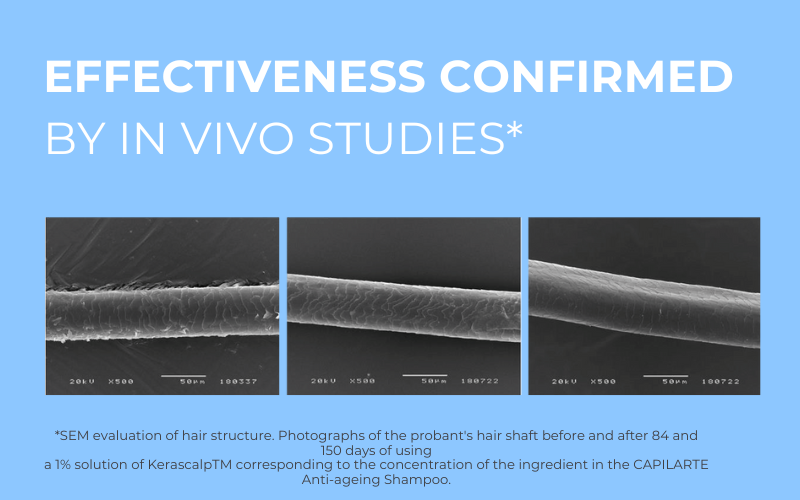 EFFECTIVENESS CONFIRMED
BY IN VIVO STUDIES*

20kV X500 50μm 180337

20kV X500 50μm 180722

20kV X500 50μm 180722

*SEM evaluation of hair structure. Photographs of the probant's hair shaft before and after 84 and 150 days of using a 1% solution of KerascalpTM corresponding to the concentration of the ingredient in the CAPILARTE Anti-ageing Shampoo.